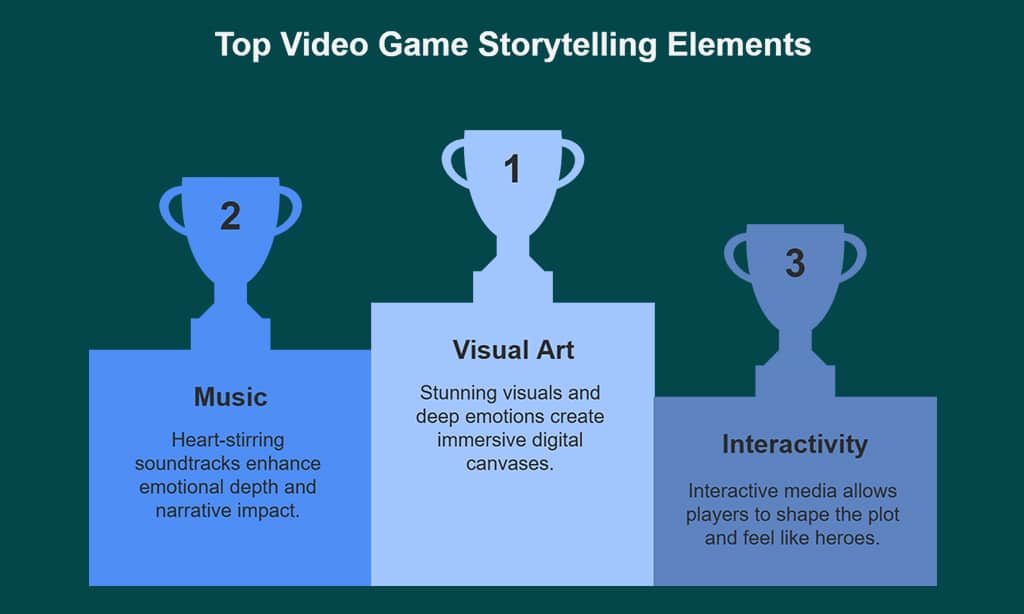 Top Video Game Storytelling Elements

2

Music

Heart-stirring soundtracks enhance emotional depth and narrative impact.

1

Visual Art

Stunning visuals and deep emotions create immersive digital canvases.

3

Interactivity

Interactive media allows players to shape the plot and feel like heroes.